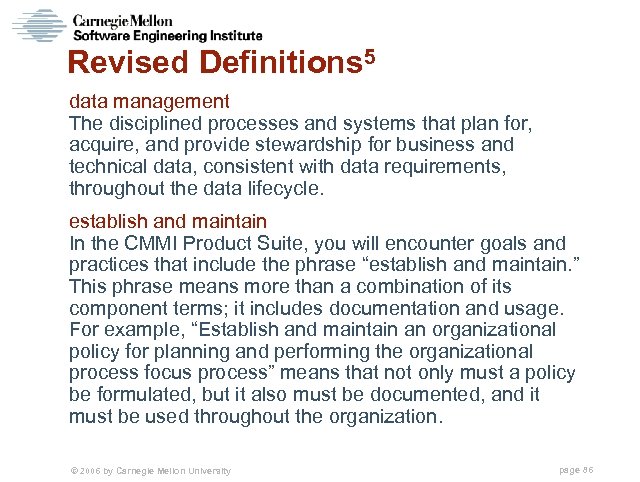 Carnegie Mellon
Software Engineering Institute

Revised Definitions$^5$

data management
The disciplined processes and systems that plan for, acquire, and provide stewardship for business and technical data, consistent with data requirements, throughout the data lifecycle.

establish and maintain
In the CMMI Product Suite, you will encounter goals and practices that include the phrase “establish and maintain.” This phrase means more than a combination of its component terms; it includes documentation and usage. For example, “Establish and maintain an organizational policy for planning and performing the organizational process focus process” means that not only must a policy be formulated, but it also must be documented, and it must be used throughout the organization.

© 2006 by Carnegie Mellon University

page 86